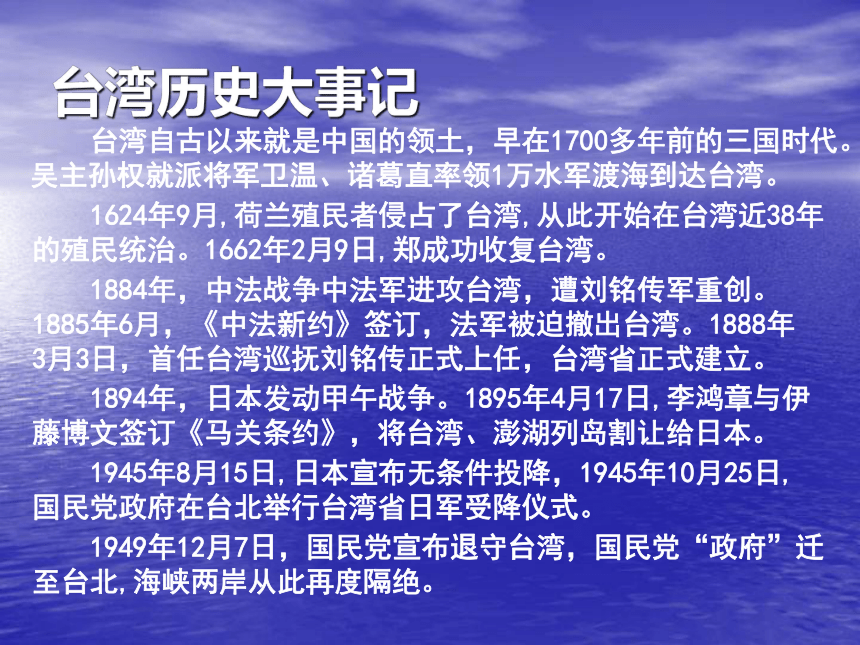 台湾历史大事记

台湾自古以来就是中国的领土，早在1700多年前的三国时代。吴主孙权就派将军卫温、诸葛直率领1万水军渡海到达台湾。

1624年9月,荷兰殖民者侵占了台湾,从此开始在台湾近38年的殖民统治。1662年2月9日,郑成功收复台湾。

1884年，中法战争中法军进攻台湾，遭刘铭传军重创。1885年6月，《中法新约》签订，法军被迫撤出台湾。1888年3月3日，首任台湾巡抚刘铭传正式上任，台湾省正式建立。

1894年，日本发动甲午战争。1895年4月17日,李鸿章与伊藤博文签订《马关条约》，将台湾、澎湖列岛割让给日本。

1945年8月15日,日本宣布无条件投降，1945年10月25日,国民党政府在台北举行台湾省日军受降仪式。

1949年12月7日，国民党宣布退守台湾，国民党“政府”迁至台北,海峡两岸从此再度隔绝。